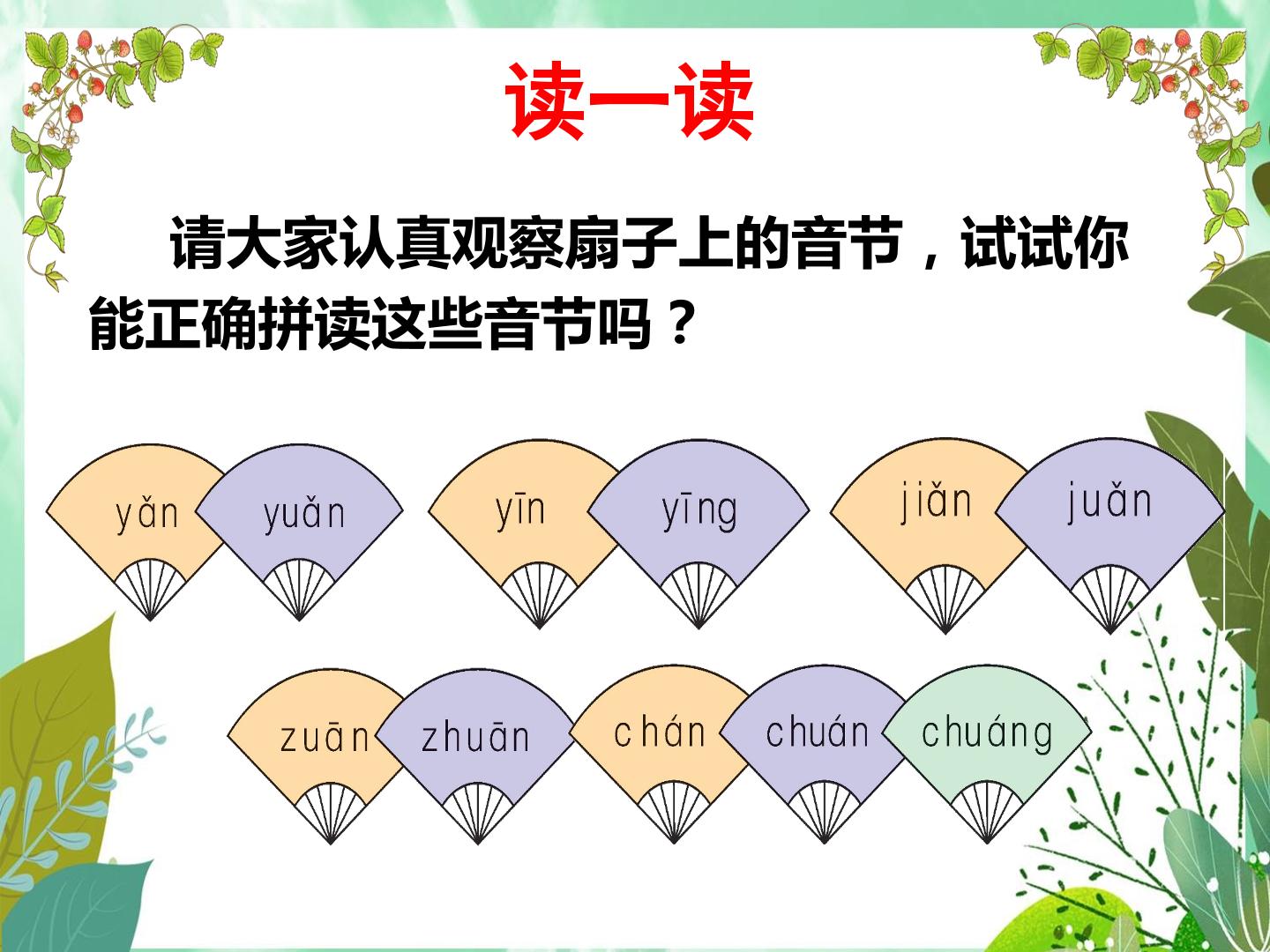 读一读

请大家认真观察扇子上的音节，试试你能正确拼读这些音节吗？

yǎn yuǎn yīn yīng jiǎn juǎn

zuān zhuān chán chuán chuáng